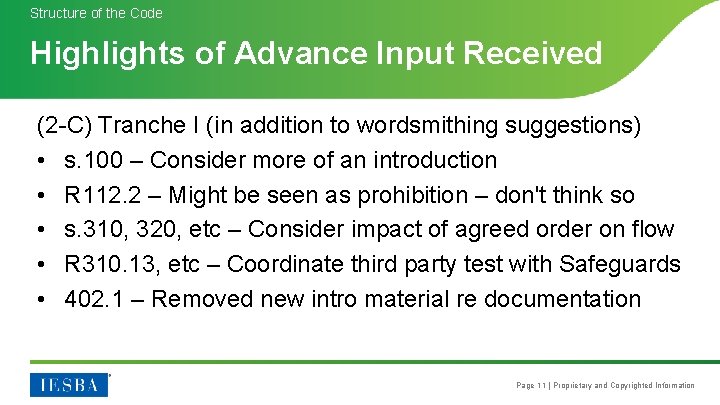 Structure of the Code

Highlights of Advance Input Received

(2-C) Tranche I (in addition to wordsmithing suggestions)

• s.100 – Consider more of an introduction
• R112.2 – Might be seen as prohibition – don't think so
• s.310, 320, etc – Consider impact of agreed order on flow
• R310.13, etc – Coordinate third party test with Safeguards
• 402.1 – Removed new intro material re documentation

IESBA

Page 11 | Proprietary and Copyrighted Information